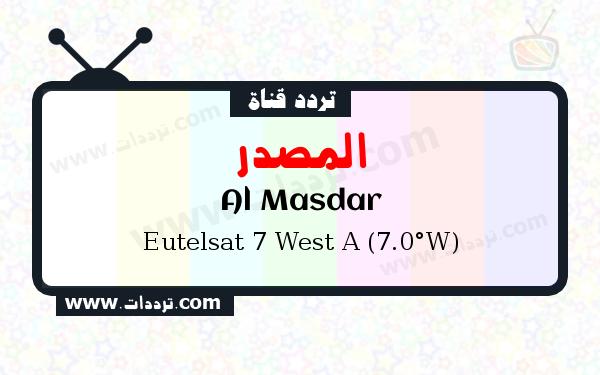 تردد قناة

المصدر

Al Masdar

Eutelsat 7 West A (7.0°W)

www.ترددات.com